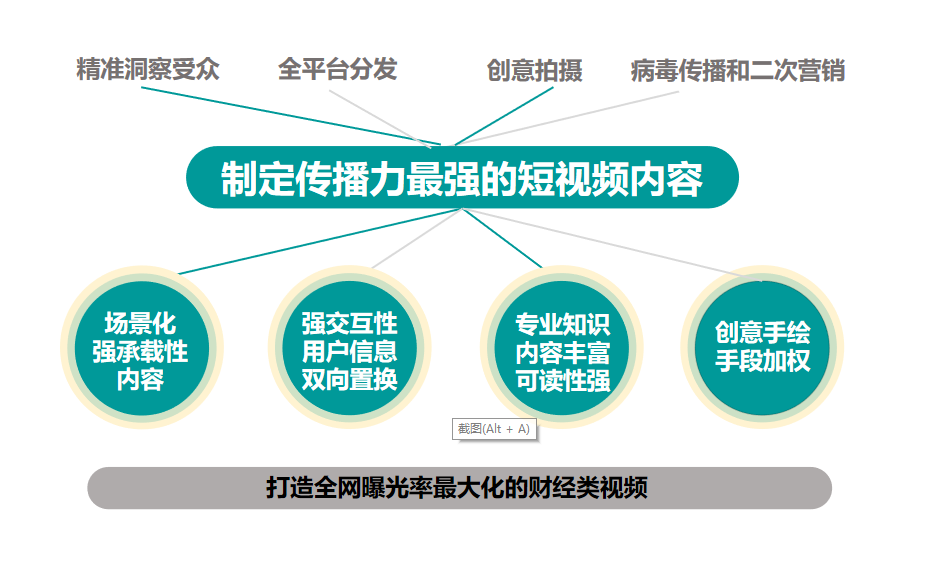 精准洞察受众
全平台分发
创意拍摄
病毒传播和二次营销

制定传播力最强的短视频内容

场景化
强承载性
内容

强交互性
用户信息
双向置换

专业知识
内容丰富
可读性强

创意手绘
手段加权

截图(Alt + A)

打造全网曝光率最大化的财经类视频